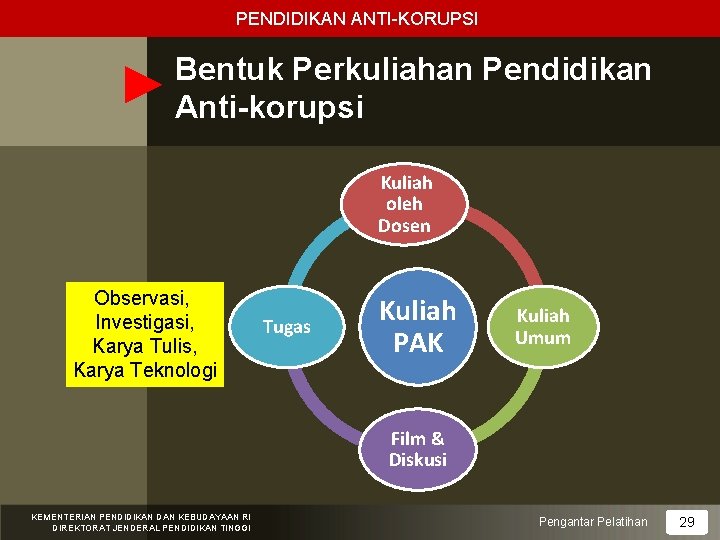 PENDIDIKAN ANTI-KORUPSI

Bentuk Perkuliahan Pendidikan Anti-korupsi

Kuliah oleh Dosen

Observasi, Investigasi, Karya Tulis, Karya Teknologi

Tugas

Kuliah PAK

Kuliah Umum

Film & Diskusi

KEMENTERIAN PENDIDIKAN DAN KEBUDAYAAN RI
DIREKTORAT JENDERAL PENDIDIKAN TINGGI

Pengantar Pelatihan

29